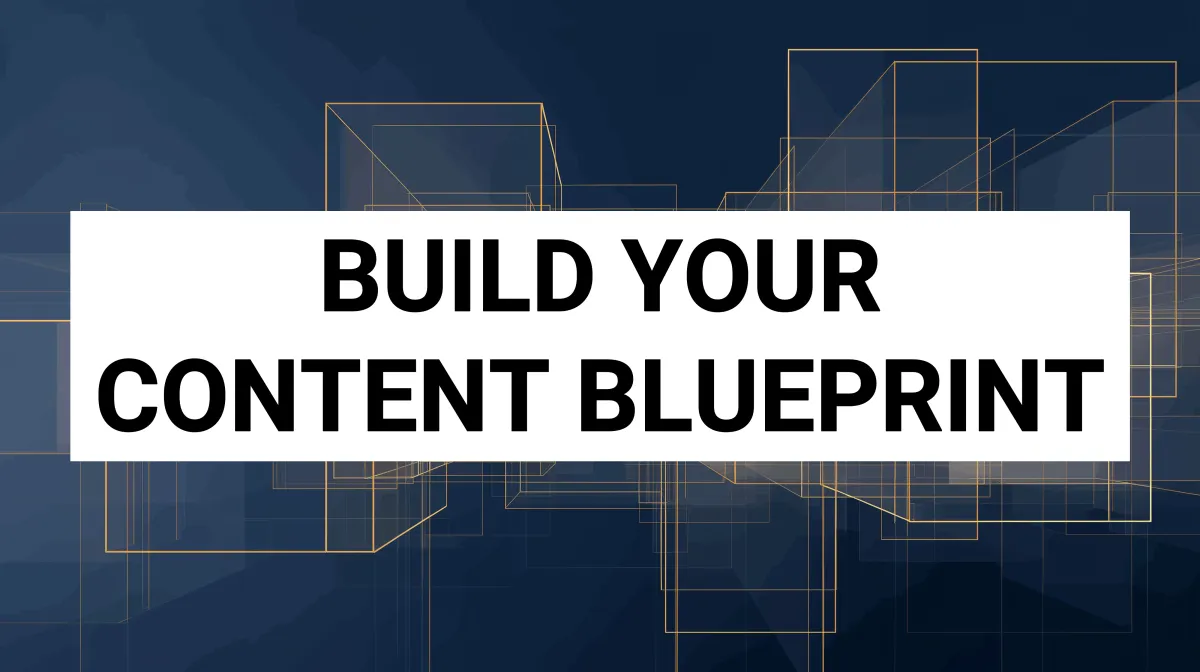 BUILD YOUR
CONTENT BLUEPRINT